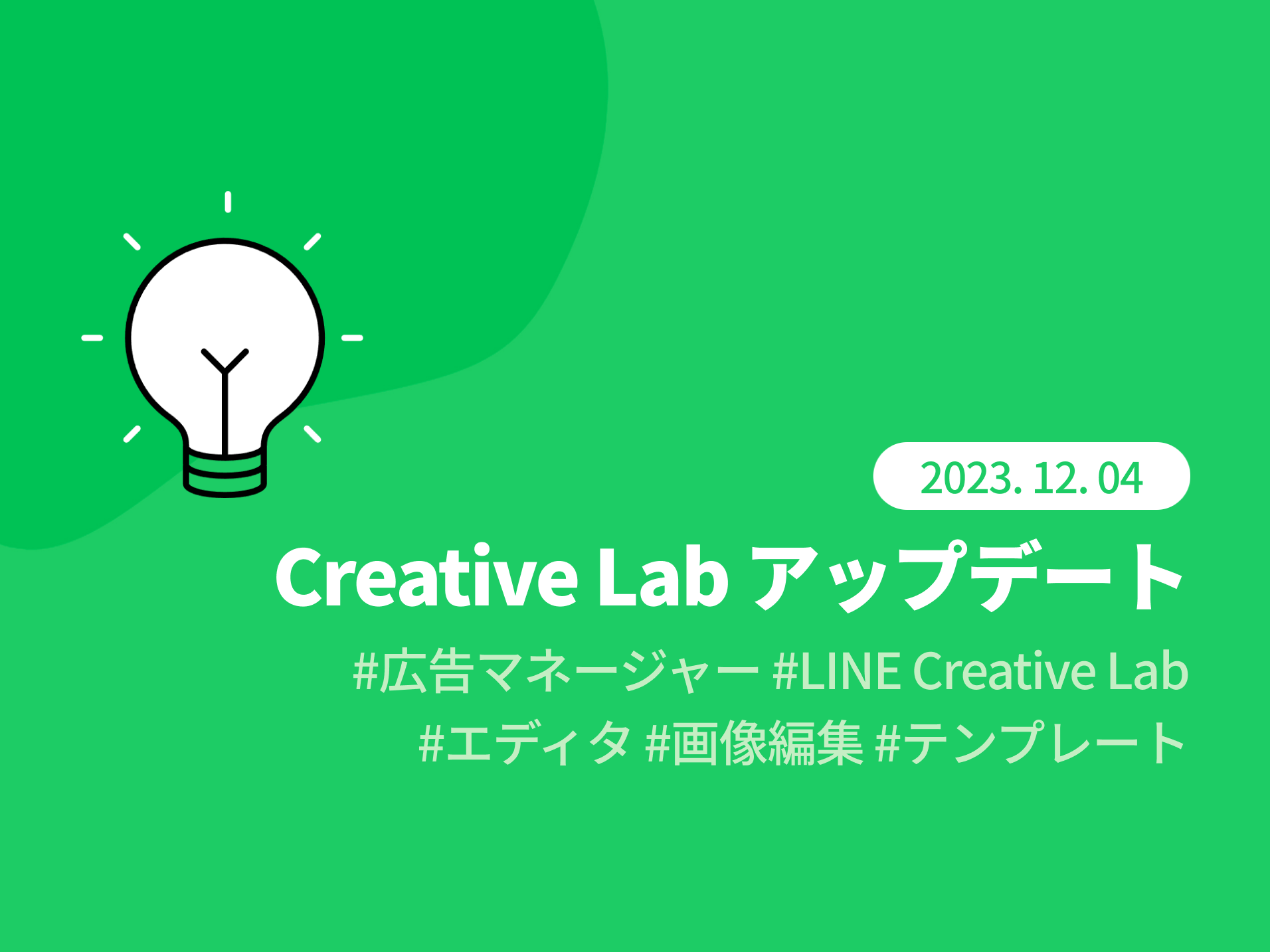 2023. 12. 04

Creative Lab アップデート

#広告マネージャー #LINE Creative Lab
#エディタ #画像編集 #テンプレート